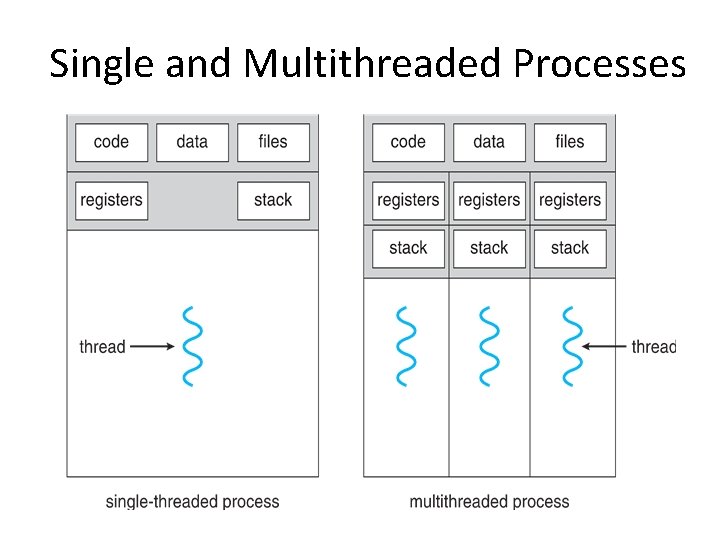 Single and Multithreaded Processes

code
data
files
registers
stack
thread
single-threaded process

code
data
files
registers
registers
registers
stack
stack
stack
thread
multithreaded process